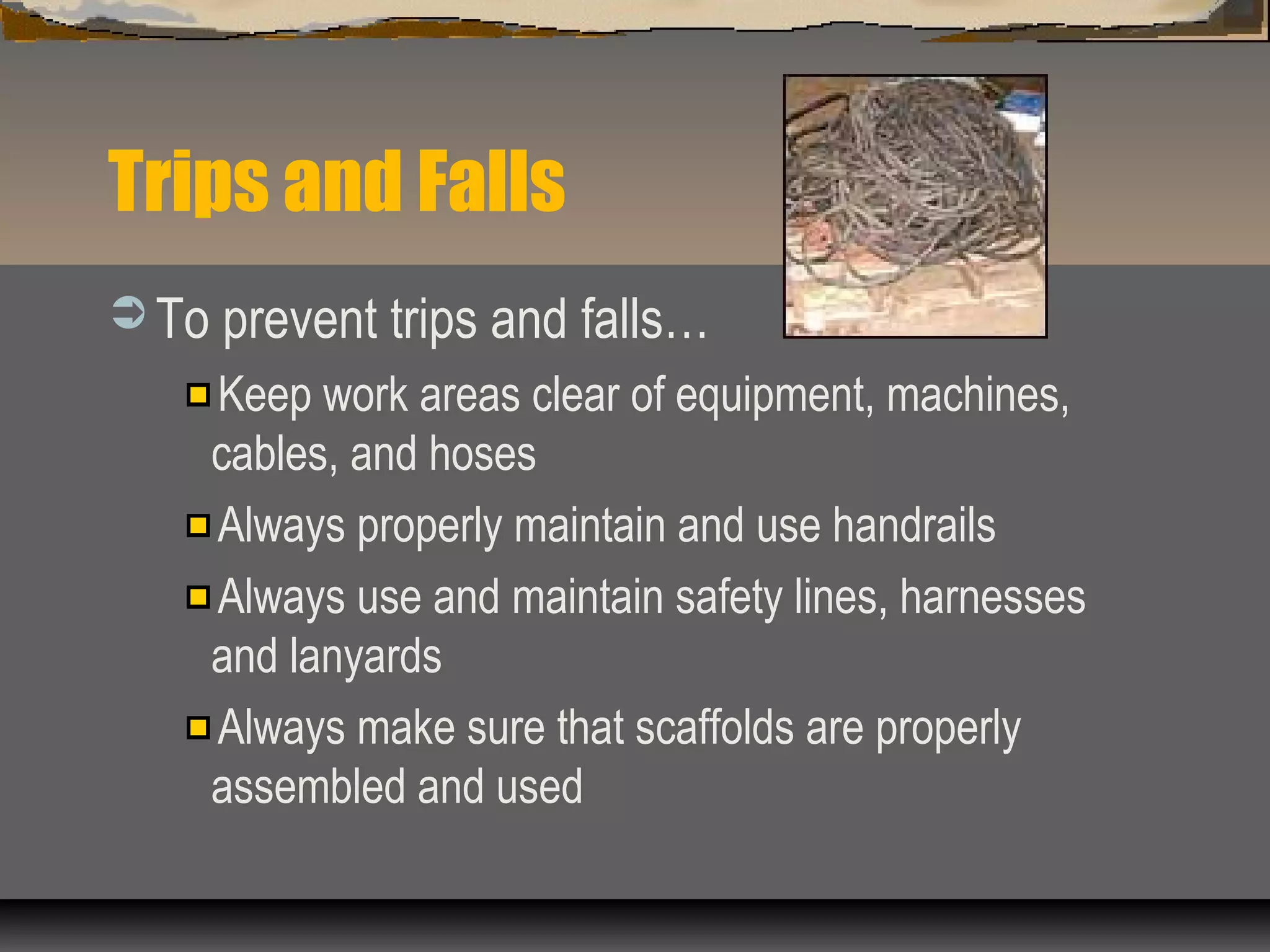 Trips and Falls

To prevent trips and falls…

Keep work areas clear of equipment, machines, cables, and hoses

Always properly maintain and use handrails

Always use and maintain safety lines, harnesses and lanyards

Always make sure that scaffolds are properly assembled and used